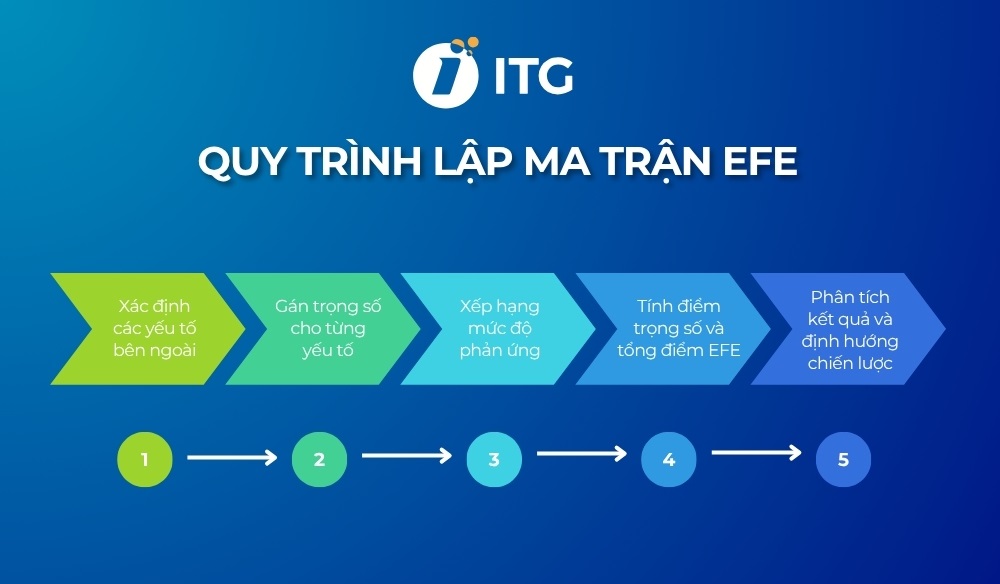 ITG

QUY TRÌNH LẬP MA TRẬN EFE

Xác định các yếu tố bên ngoài

Gán trọng số cho từng yếu tố

Xếp hạng mức độ phản ứng

Tính điểm trọng số và tổng điểm EFE

Phân tích kết quả và định hướng chiến lược

1

2

3

4

5